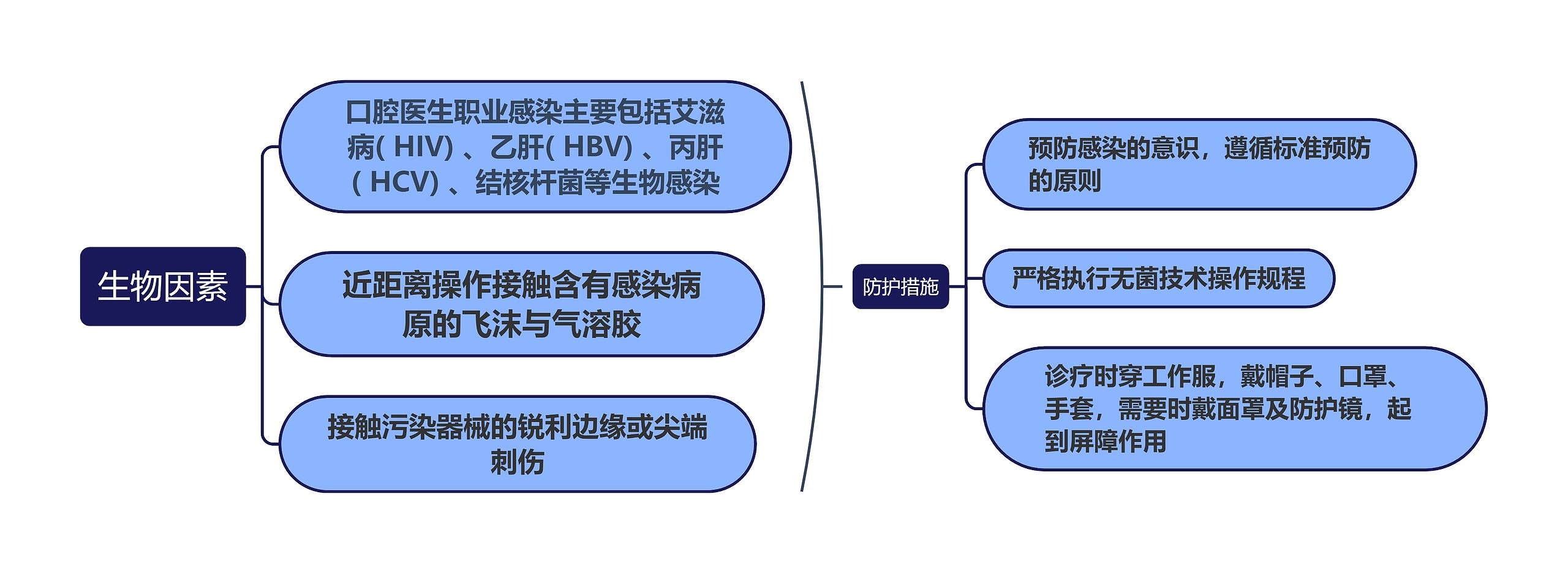 生物因素

口腔医生职业感染主要包括艾滋病( HIV) 、乙肝( HBV) 、丙肝( HCV) 、结核杆菌等生物感染

近距离操作接触含有感染病原的飞沫与气溶胶

接触污染器械的锐利边缘或尖端刺伤

防护措施

预防感染的意识，遵循标准预防的原则

严格执行无菌技术操作规程

诊疗时穿工作服，戴帽子、口罩、手套，需要时戴面罩及防护镜，起到屏障作用